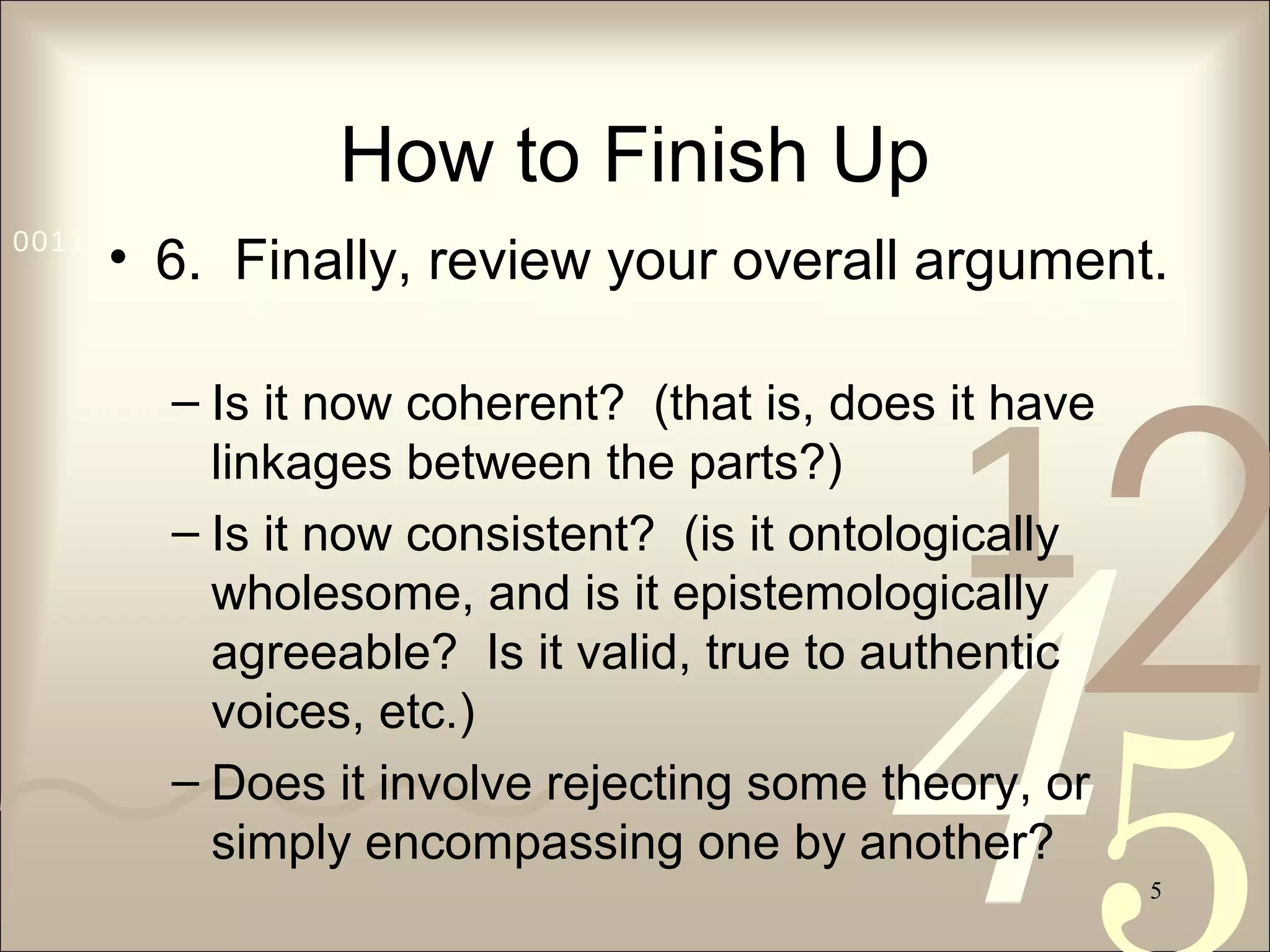 How to Finish Up

0011

• 6. Finally, review your overall argument.

– Is it now coherent? (that is, does it have linkages between the parts?)

– Is it now consistent? (is it ontologically wholesome, and is it epistemologically agreeable? Is it valid, true to authentic voices, etc.)

– Does it involve rejecting some theory, or simply encompassing one by another?

1 2 4 5

5